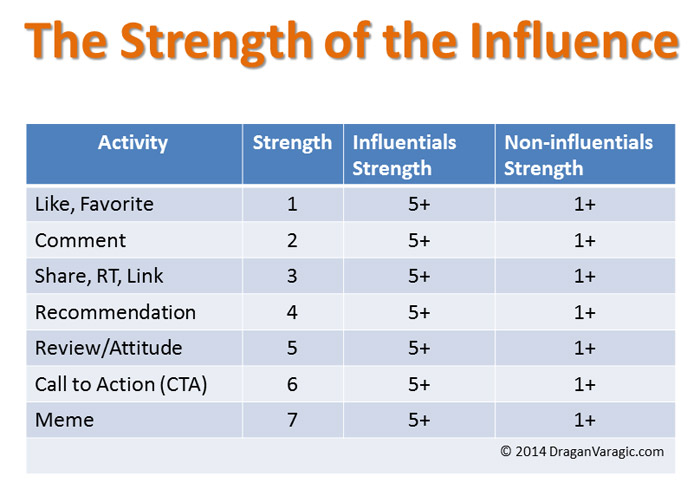 The Strength of the Influence

| Activity | Strength | Influentials Strength | Non-influentials Strength |
|---|---|---|---|
| Like, Favorite | 1 | 5+ | 1+ |
| Comment | 2 | 5+ | 1+ |
| Share, RT, Link | 3 | 5+ | 1+ |
| Recommendation | 4 | 5+ | 1+ |
| Review/Attitude | 5 | 5+ | 1+ |
| Call to Action (CTA) | 6 | 5+ | 1+ |
| Meme | 7 | 5+ | 1+ |

© 2014 DraganVaragic.com